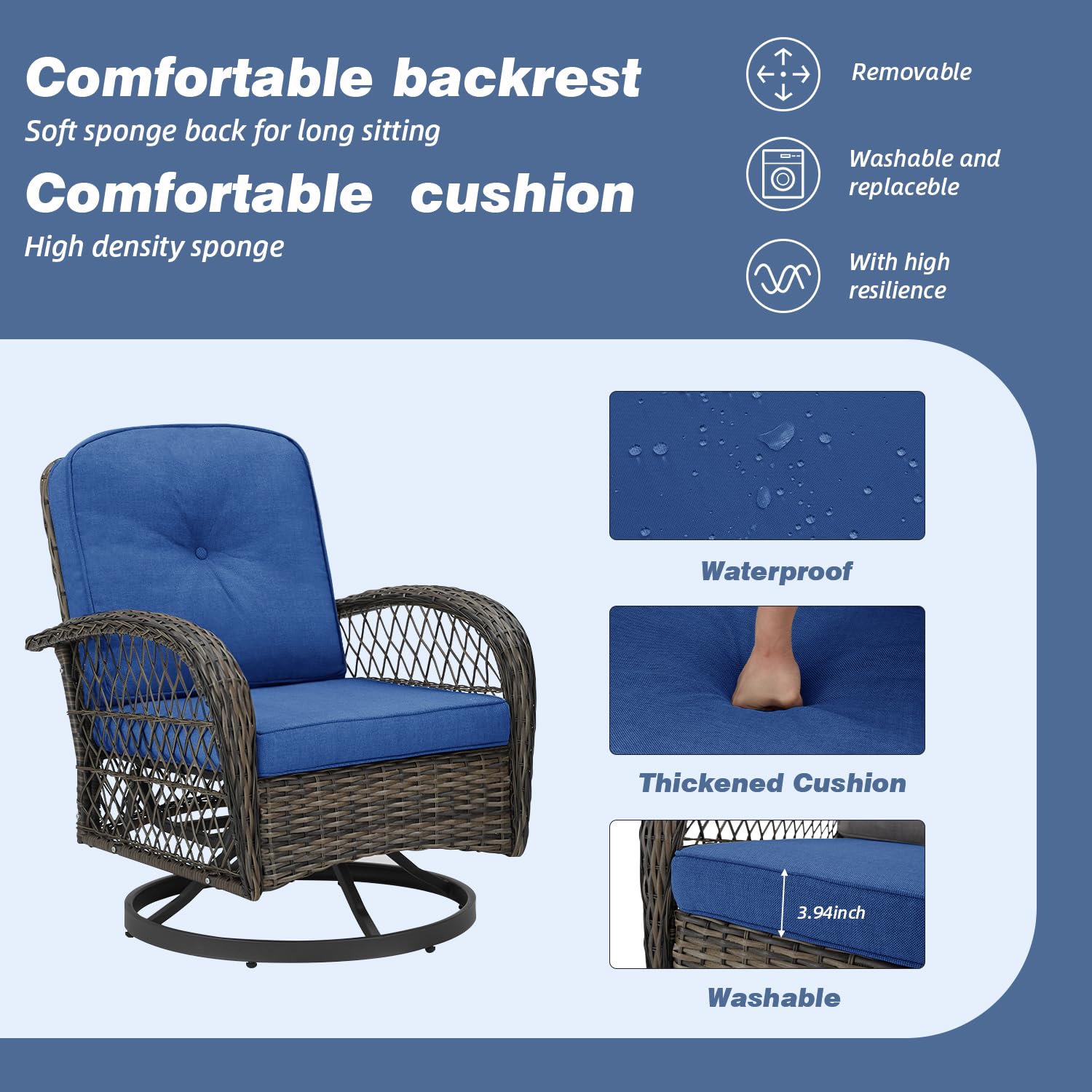 Comfortable backrest
Soft sponge back for long sitting

Comfortable cushion
High density sponge

Removable

Washable and replaceble

With high resilience

Waterproof

Thickened Cushion

3.94inch

Washable